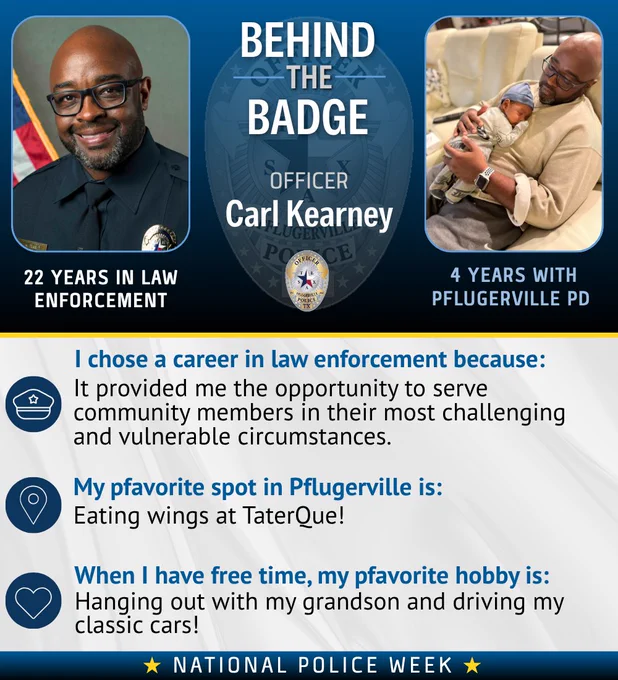 BEHIND THE BADGE

OFFICER
Carl Kearney

22 YEARS IN LAW ENFORCEMENT

4 YEARS WITH PFLUGERVILLE PD

I chose a career in law enforcement because:
It provided me the opportunity to serve community members in their most challenging and vulnerable circumstances.

My pfavorite spot in Pflugerville is:
Eating wings at TaterQue!

When I have free time, my pfavorite hobby is:
Hanging out with my grandson and driving my classic cars!

★ NATIONAL POLICE WEEK ★